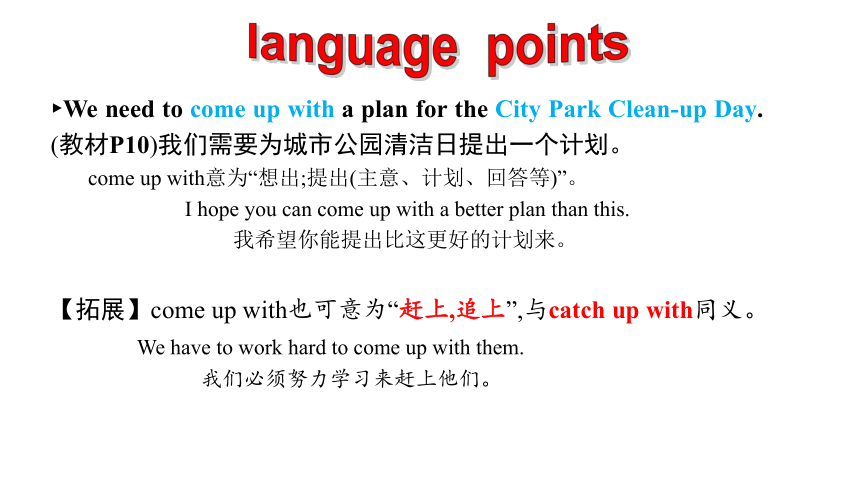 language points

▸We need to come up with a plan for the City Park Clean-up Day. (教材P10)我们需要为城市公园清洁日提出一个计划。

come up with意为“想出;提出(主意、计划、回答等)”。

I hope you can come up with a better plan than this.

我希望你能提出比这更好的计划来。

【拓展】come up with也可意为“赶上,追上”,与catch up with同义。

We have to work hard to come up with them.

我们必须努力学习来赶上他们。